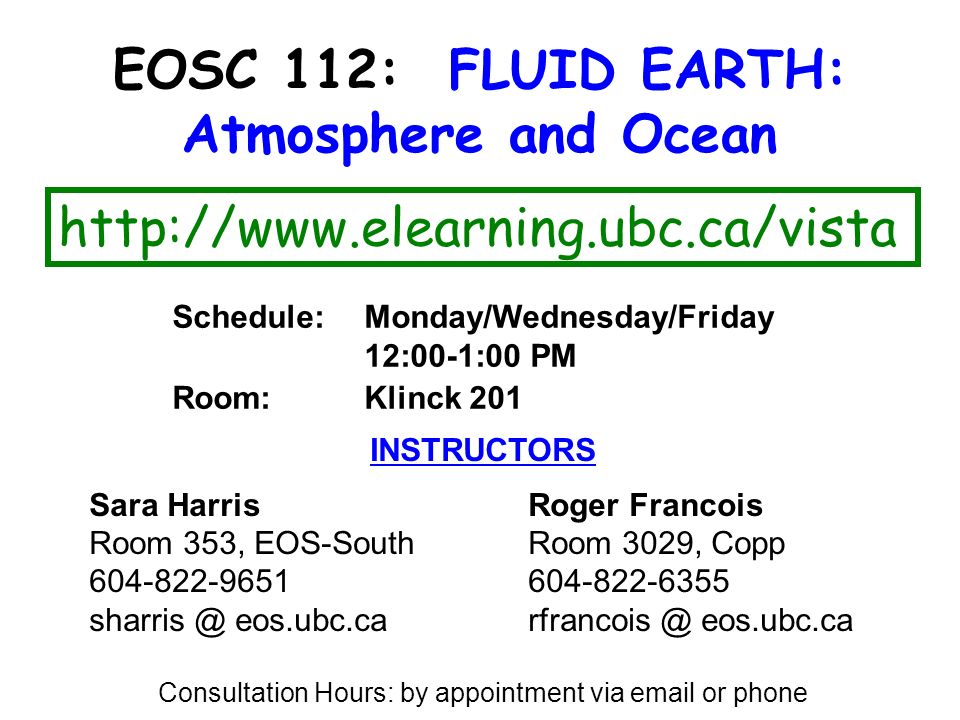 EOSC 112: FLUID EARTH: Atmosphere and Ocean

http://www.elearning.ubc.ca/vista

Schedule: Monday/Wednesday/Friday 12:00-1:00 PM
Room: Klinck 201

INSTRUCTORS

Sara Harris
Room 353, EOS-South
604-822-9651
sharris @ eos.ubc.ca

Roger Francois
Room 3029, Copp
604-822-6355
rfrancois @ eos.ubc.ca

Consultation Hours: by appointment via email or phone